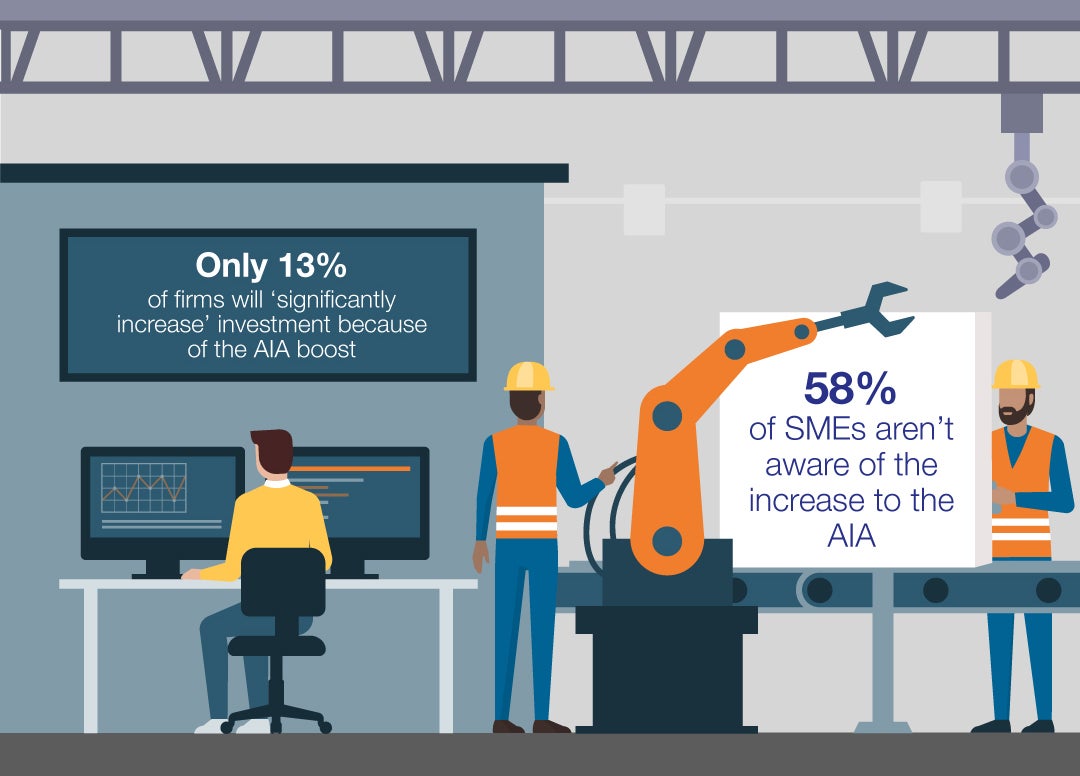 Only 13%
of firms will ‘significantly increase’ investment because of the AIA boost

58%
of SMEs aren’t aware of the increase to the AIA